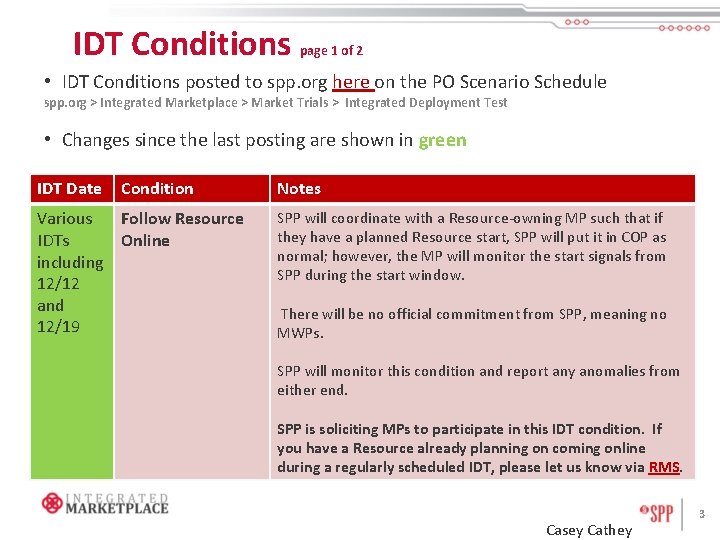 IDT Conditions page 1 of 2

• IDT Conditions posted to spp.org here on the PO Scenario Schedule
spp.org > Integrated Marketplace > Market Trials > Integrated Deployment Test

• Changes since the last posting are shown in green

| IDT Date | Condition | Notes |
|---|---|---|
| Various IDTs including 12/12 and 12/19 | Follow Resource Online | SPP will coordinate with a Resource-owning MP such that if they have a planned Resource start, SPP will put it in COP as normal; however, the MP will monitor the start signals from SPP during the start window.<br><br>There will be no official commitment from SPP, meaning no MWPs.<br><br>SPP will monitor this condition and report any anomalies from either end.<br><br>SPP is soliciting MPs to participate in this IDT condition. If you have a Resource already planning on coming online during a regularly scheduled IDT, please let us know via RMS. |

INTEGRATED MARKETPLACE

SPP

3

Casey Cathey